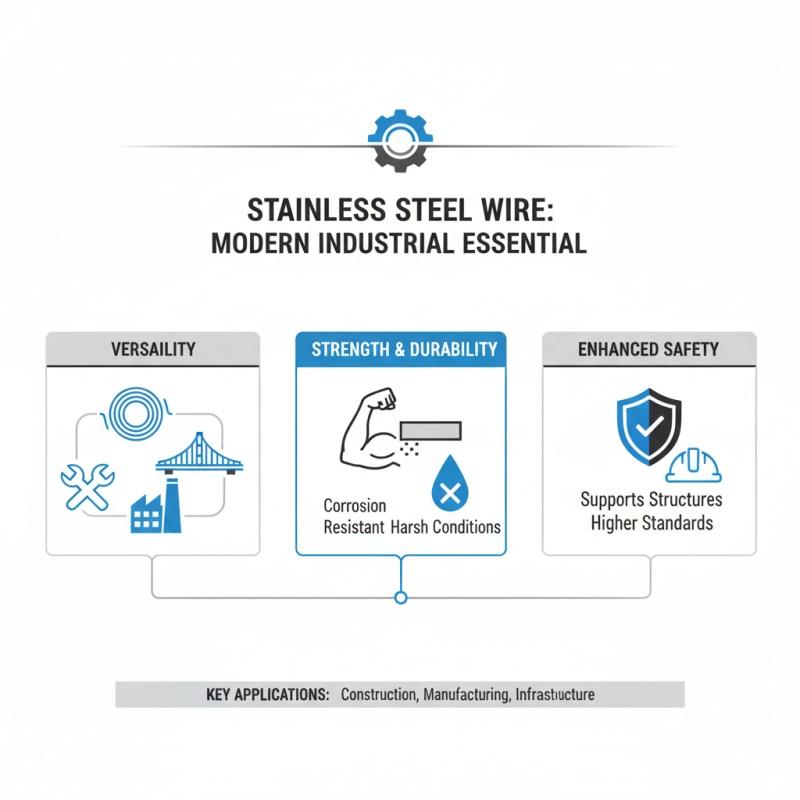 STAINLESS STEEL WIRE:
MODERN INDUSTRIAL ESSENTIAL

VERSAILITY

STRENGTH & DURABILITY

Corrosion Resistant Harsh Conditions

ENHANCED SAFETY

Supports Structures Higher Standards

KEY APPLICATIONS: Construction, Manufacturing, Infrastucture